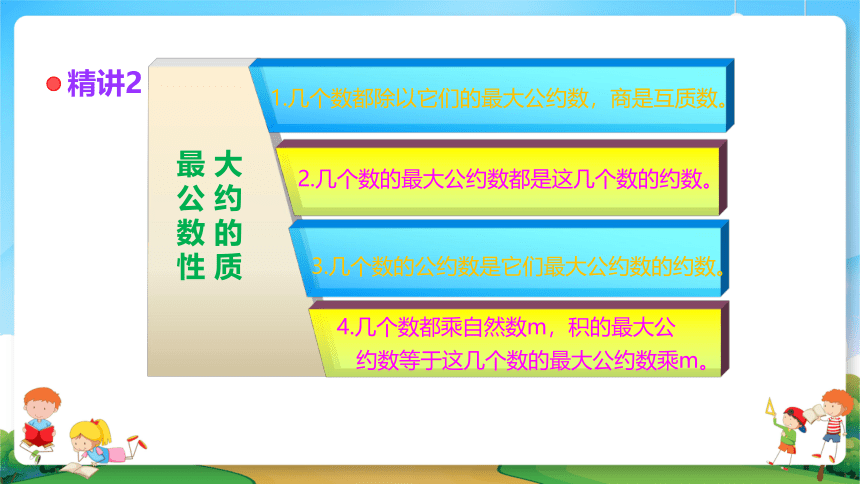 精讲2

最大公约数的性质

1.几个数都除以它们的最大公约数，商是互质数。

2.几个数的最大公约数都是这几个数的约数。

3.几个数的公约数是它们最大公约数的约数。

4.几个数都乘自然数m，积的最大公约数等于这几个数的最大公约数乘m。